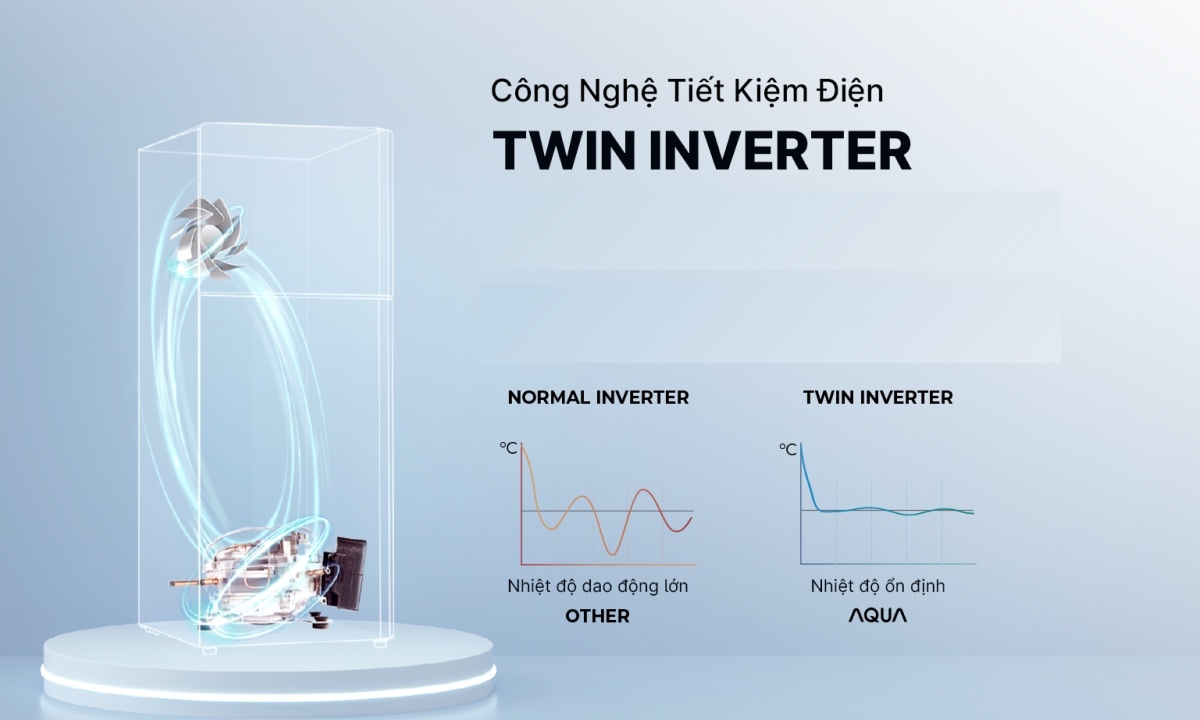 Công Nghệ Tiết Kiệm Điện

TWIN INVERTER

NORMAL INVERTER

°C

Nhiệt độ dao động lớn

OTHER

TWIN INVERTER

°C

Nhiệt độ ổn định

AQUA